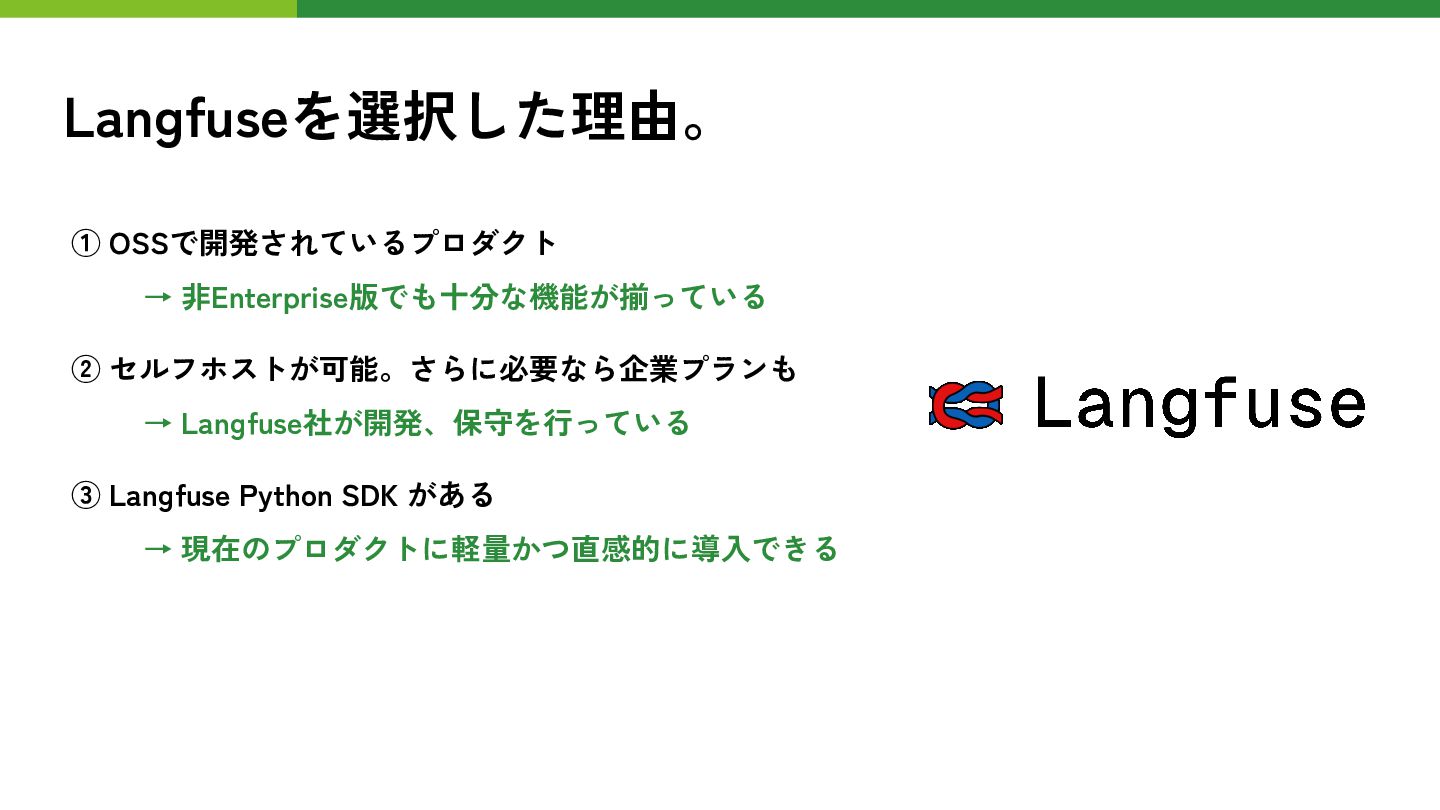 Langfuseを選択した理由。

① OSSで開発されているプロダクト

→ 非Enterprise版でも十分な機能が揃っている

② セルフホストが可能。さらに必要なら企業プランも

→ Langfuse社が開発、保守を行っている

③ Langfuse Python SDK がある

→ 現在のプロダクトに軽量かつ直感的に導入できる

Langfuse